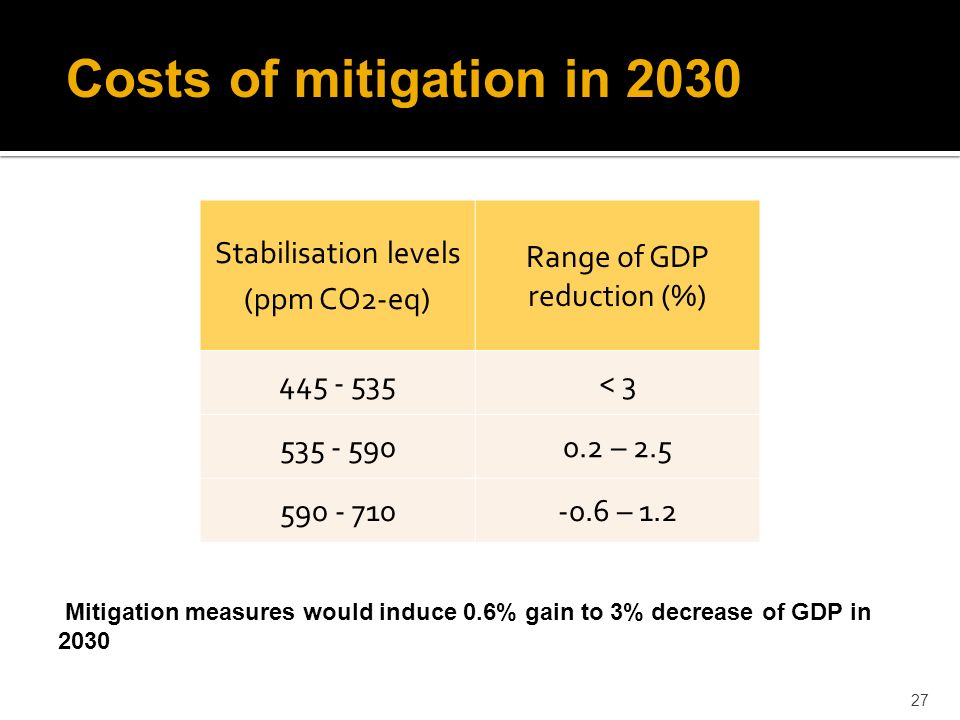 Costs of mitigation in 2030

| Stabilisation levels (ppm CO2-eq) | Range of GDP reduction (%) |
|---|---|
| 445 - 535 | < 3 |
| 535 - 590 | 0.2 – 2.5 |
| 590 - 710 | -0.6 – 1.2 |

Mitigation measures would induce 0.6% gain to 3% decrease of GDP in 2030

27